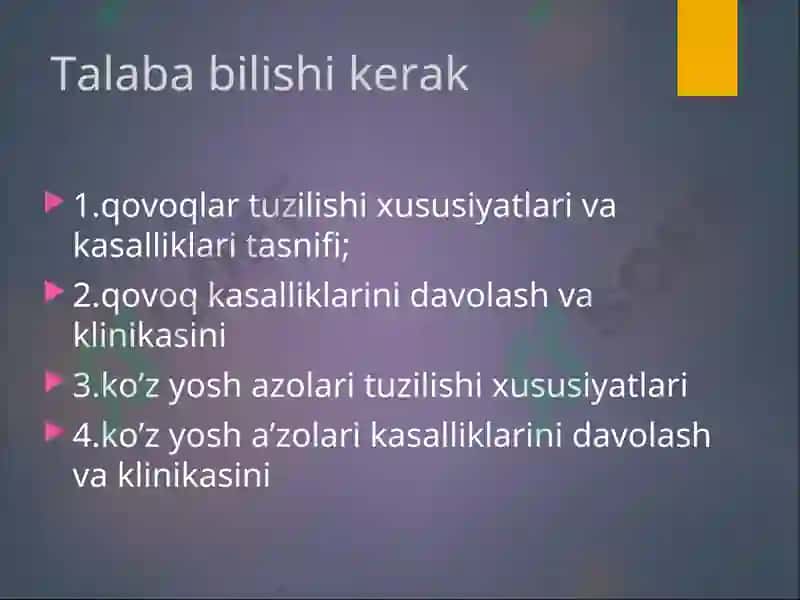 Talaba bilishi kerak

1.qovoqlar tuzilishi xususiyatlari va kasalliklari tasnifi;

2.qovoq kasalliklarini davolash va klinikasini

3.ko’z yosh azolari tuzilishi xususiyatlari

4.ko’z yosh a’zolari kasalliklarini davolash va klinikasini